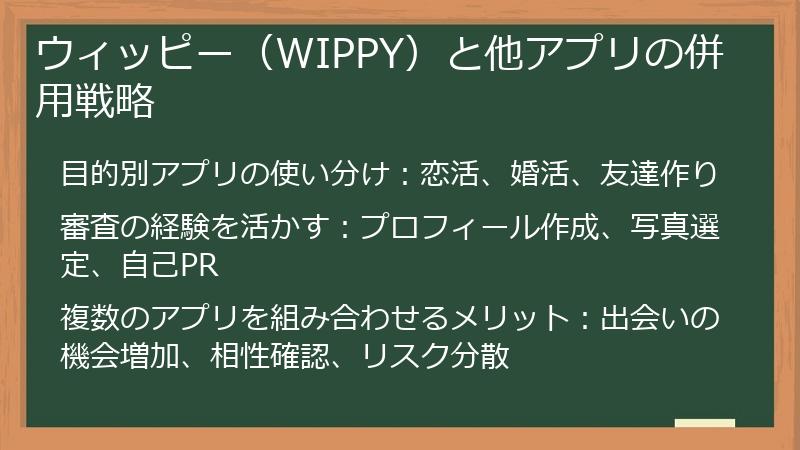 ウィッピー（WIPPY）と他アプリの併用戦略

目的別アプリの使い分け：恋活、婚活、友達作り

審査の経験を活かす：プロフィール作成、写真選定、自己PR

複数のアプリを組み合わせるメリット：出会いの機会増加、相性確認、リスク分散